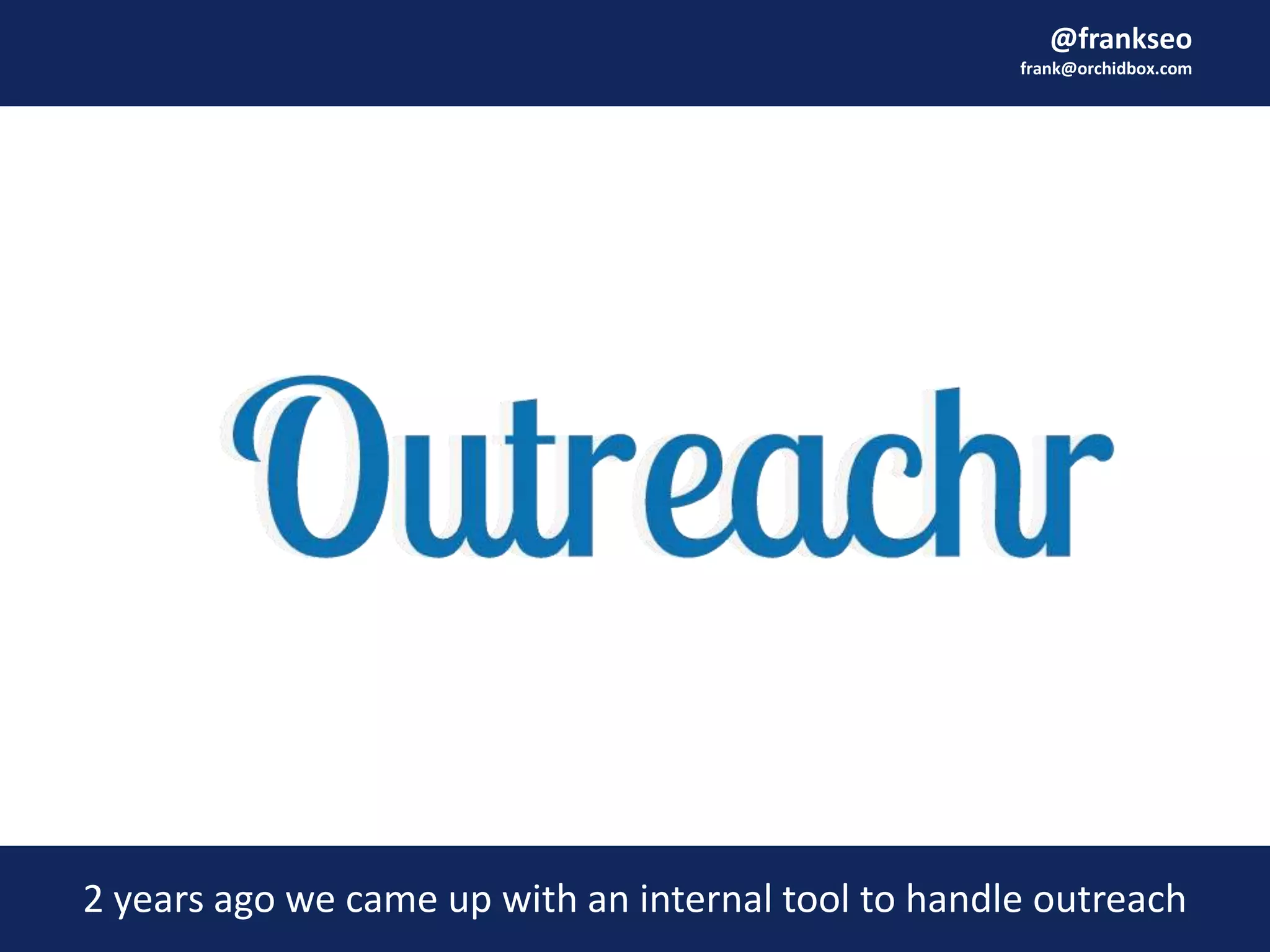 @frankseo
frank@orchidbox.com

Outreachr

2 years ago we came up with an internal tool to handle outreach